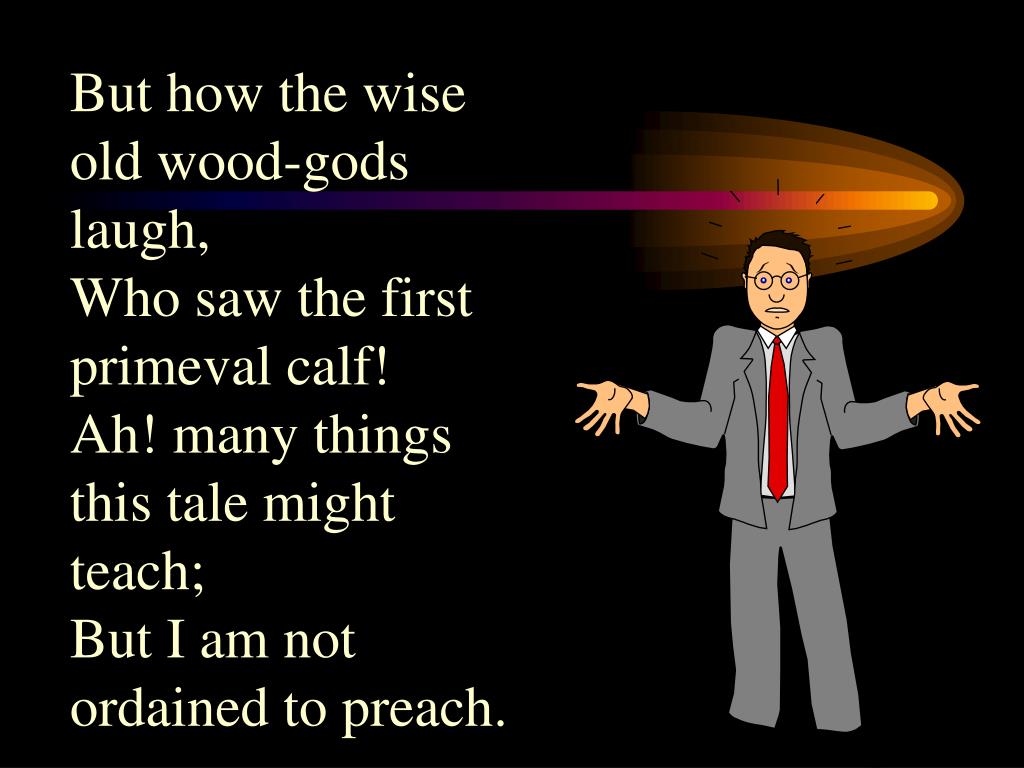 But how the wise old wood-gods laugh,
Who saw the first primeval calf!
Ah! many things this tale might teach;
But I am not ordained to preach.